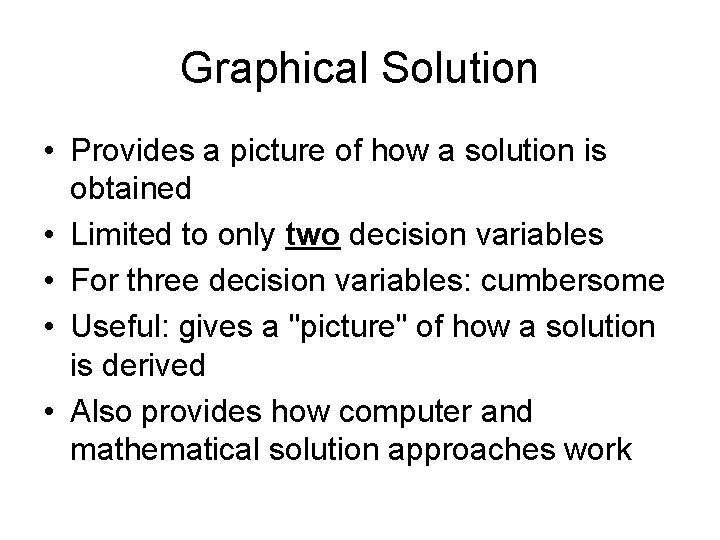 Graphical Solution

• Provides a picture of how a solution is obtained
• Limited to only two decision variables
• For three decision variables: cumbersome
• Useful: gives a "picture" of how a solution is derived
• Also provides how computer and mathematical solution approaches work